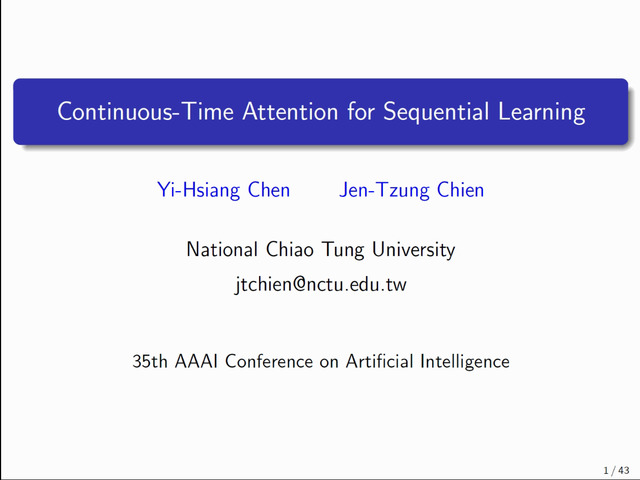 Continuous-Time Attention for Sequential Learning

Yi-Hsiang Chen Jen-Tzung Chien

National Chiao Tung University

jtchien@nctu.edu.tw

35th AAAI Conference on Artificial Intelligence

1 / 43